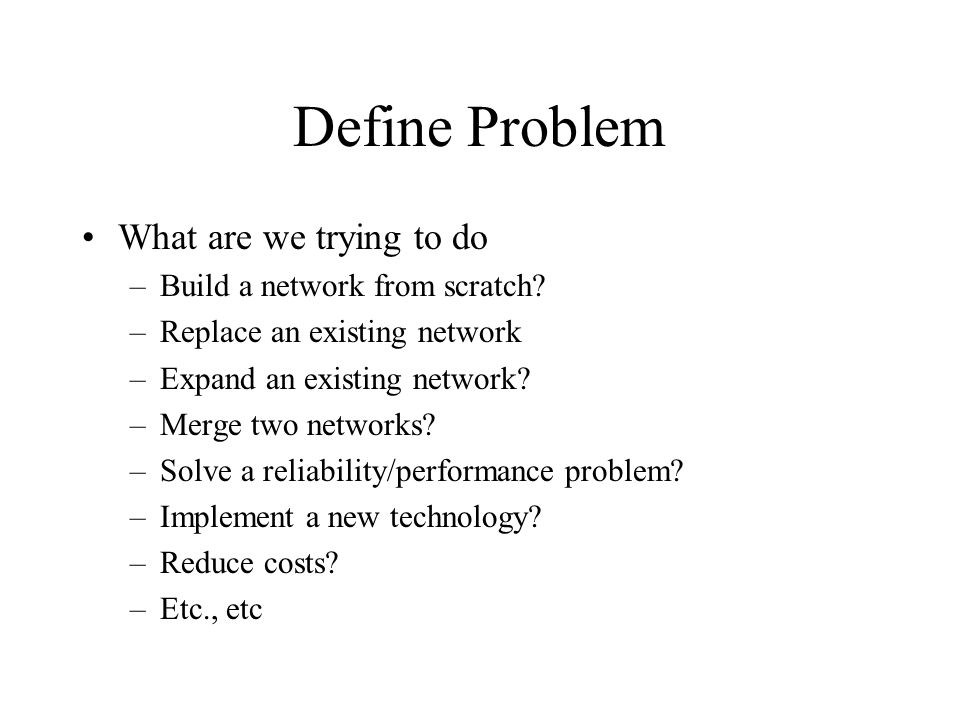 Define Problem

• What are we trying to do
  – Build a network from scratch?
  – Replace an existing network
  – Expand an existing network?
  – Merge two networks?
  – Solve a reliability/performance problem?
  – Implement a new technology?
  – Reduce costs?
  – Etc., etc